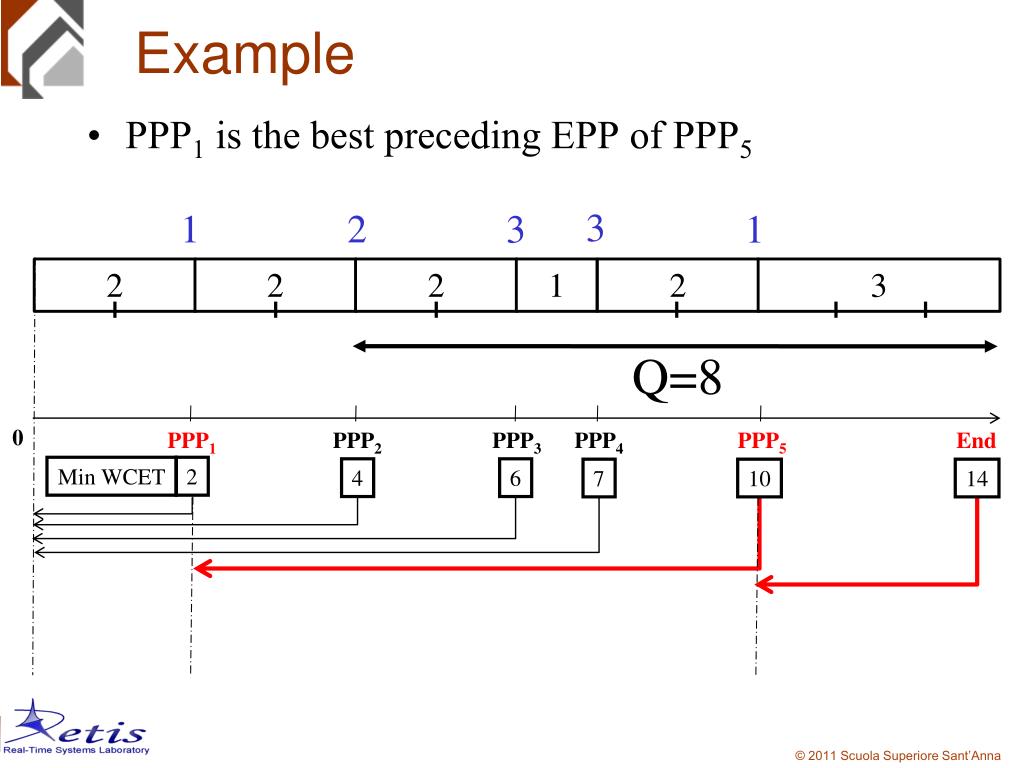 Example

• $PPP_1$ is the best preceding EPP of $PPP_5$

1 2 3 3 1

2 2 2 1 2 3

Q=8

0

$PPP_1$ $PPP_2$ $PPP_3$ $PPP_4$ $PPP_5$ End

Min WCET 2 4 6 7 10 14

Retis
Real-Time Systems Laboratory

© 2011 Scuola Superiore Sant'Anna